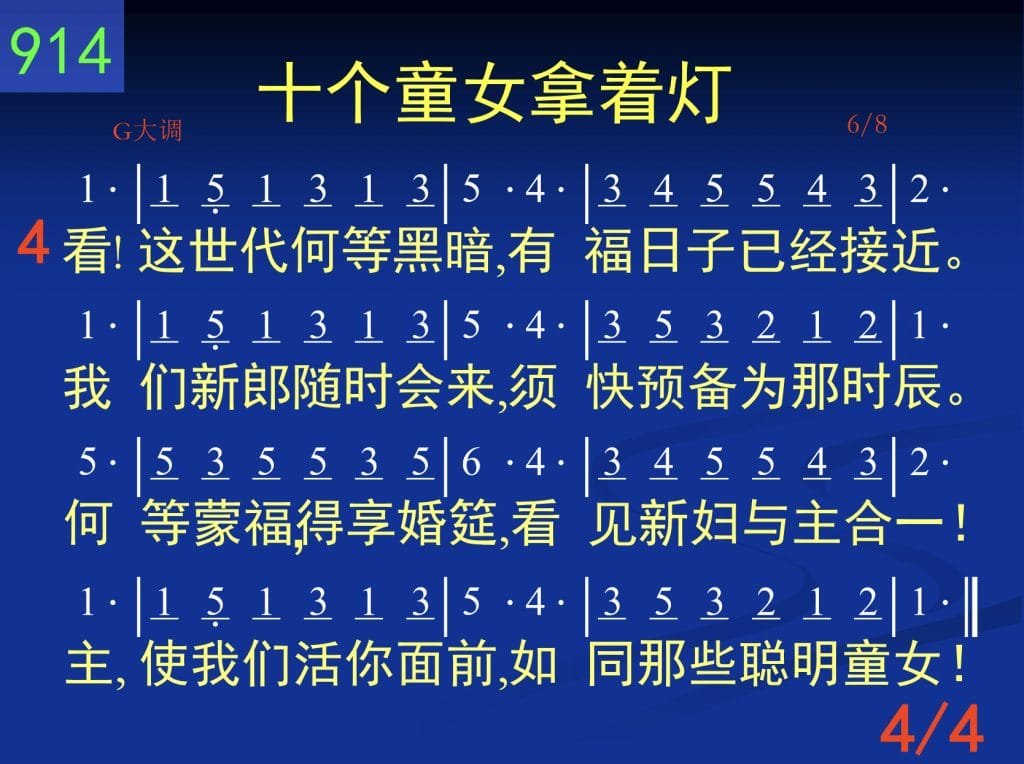 914

十个童女拿着灯

G大调

6/8

1· | 1 5 1 3 1 3 | 5 ·4· | 3 4 5 5 4 3 | 2·

4 看! 这世代何等黑暗,有 福日子已经接近。

1· | 1 5 1 3 1 3 | 5 ·4· | 3 5 3 2 1 2 | 1·

我 们新郎随时会来,须 快预备为那时辰。

5· | 5 3 5 5 3 5 | 6 ·4· | 3 4 5 5 4 3 | 2·

何 等蒙福,得享婚筵,看 见新妇与主合一!

1· | 1 5 1 3 1 3 | 5 ·4· | 3 5 3 2 1 2 | 1· ‖

主, 使我们活你面前,如 同那些聪明童女!

4/4